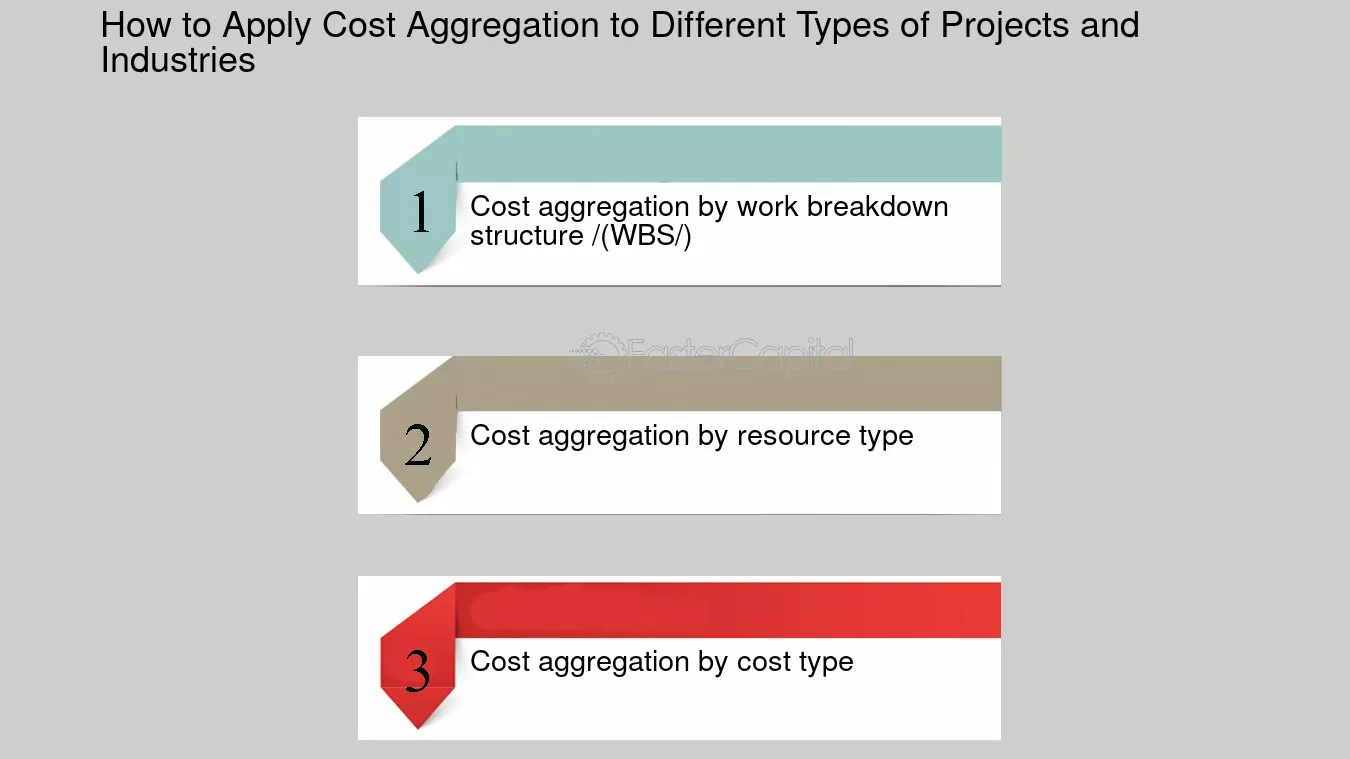 How to Apply Cost Aggregation to Different Types of Projects and Industries

1

Cost aggregation by work breakdown structure /(WBS/)

2

Cost aggregation by resource type

3

Cost aggregation by cost type

FasterCapital